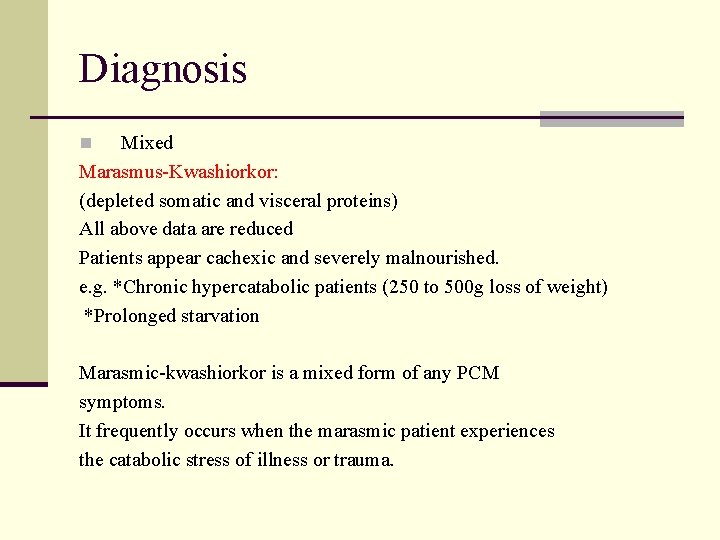 Diagnosis

Mixed

Marasmus-Kwashiorkor:
(depleted somatic and visceral proteins)
All above data are reduced
Patients appear cachexic and severely malnourished.
e.g. *Chronic hypercatabolic patients (250 to 500g loss of weight)
*Prolonged starvation

Marasmic-kwashiorkor is a mixed form of any PCM symptoms.
It frequently occurs when the marasmic patient experiences the catabolic stress of illness or trauma.